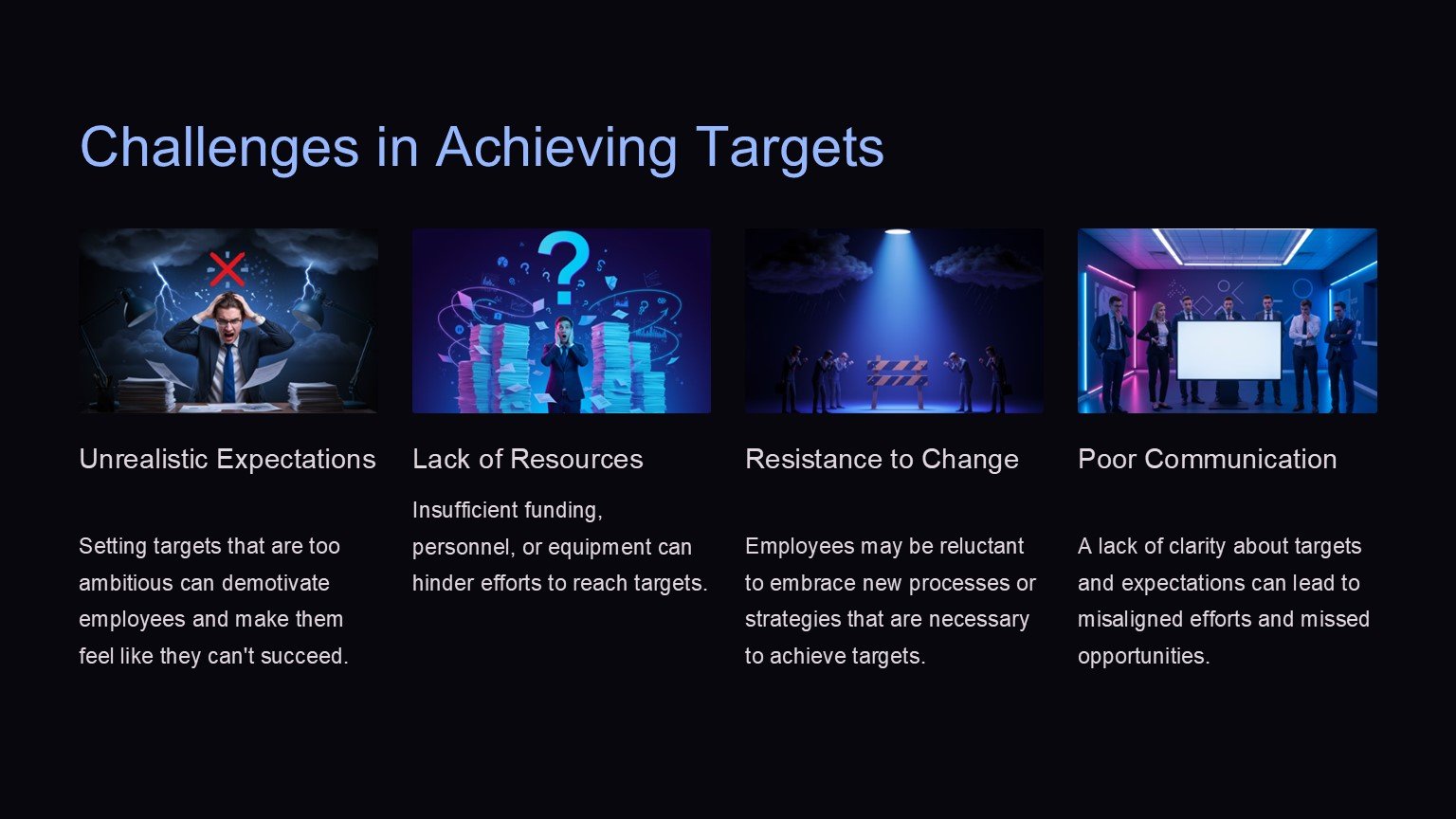 Challenges in Achieving Targets

Unrealistic Expectations

Setting targets that are too ambitious can demotivate employees and make them feel like they can't succeed.

Lack of Resources

Insufficient funding, personnel, or equipment can hinder efforts to reach targets.

Resistance to Change

Employees may be reluctant to embrace new processes or strategies that are necessary to achieve targets.

Poor Communication

A lack of clarity about targets and expectations can lead to misaligned efforts and missed opportunities.